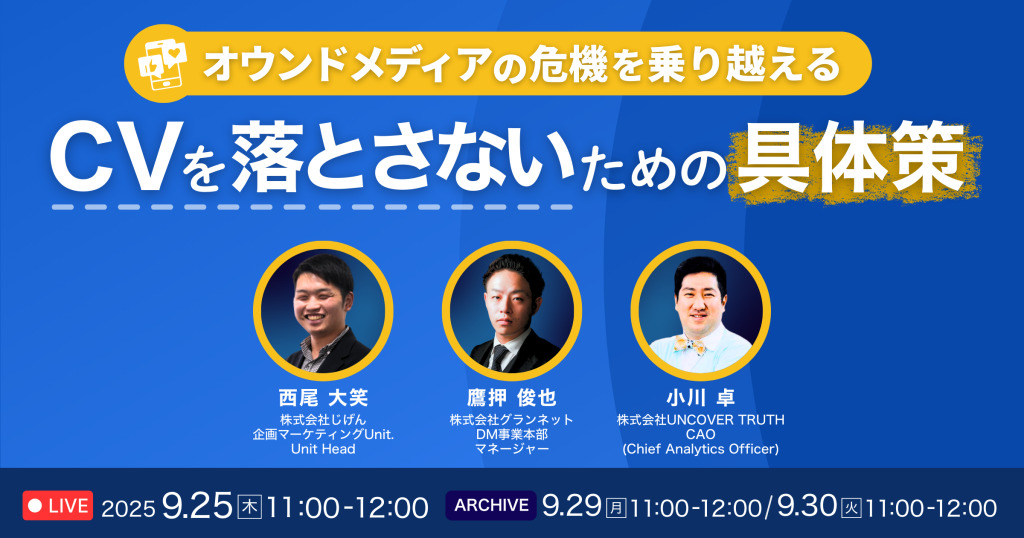 オウンドメディアの危機を乗り越える

CVを落とさないための具体策

西尾 大笑
株式会社じげん
企画マーケティングUnit.
Unit Head

鷹押 俊也
株式会社グランネット
DM事業本部
マネージャー

小川 卓
株式会社UNCOVER TRUTH
CAO
(Chief Analytics Officer)

LIVE 2025 9.25 木 11:00-12:00

ARCHIVE 9.29 月 11:00-12:00 / 9.30 火 11:00-12:00